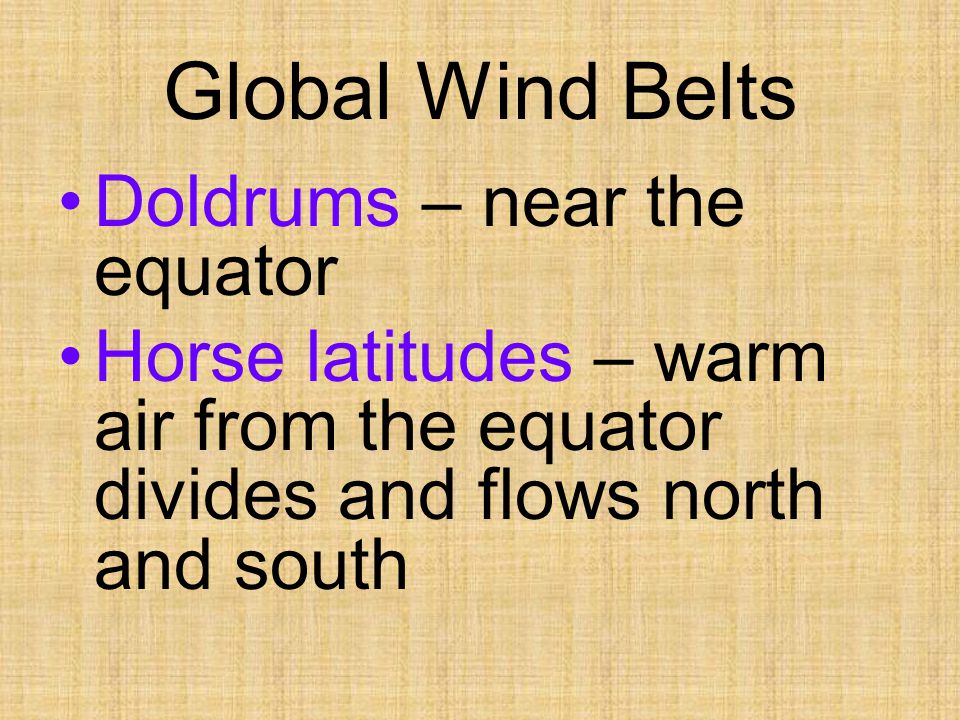 Global Wind Belts

• Doldrums – near the equator

• Horse latitudes – warm air from the equator divides and flows north and south